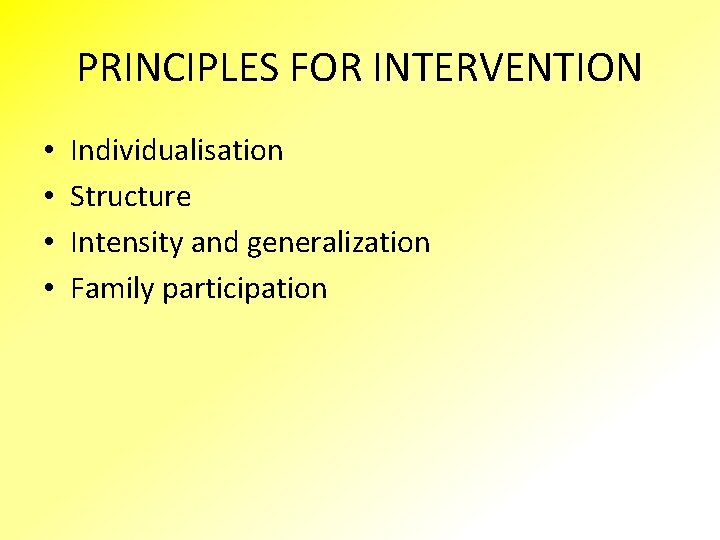 PRINCIPLES FOR INTERVENTION

• Individualisation
• Structure
• Intensity and generalization
• Family participation